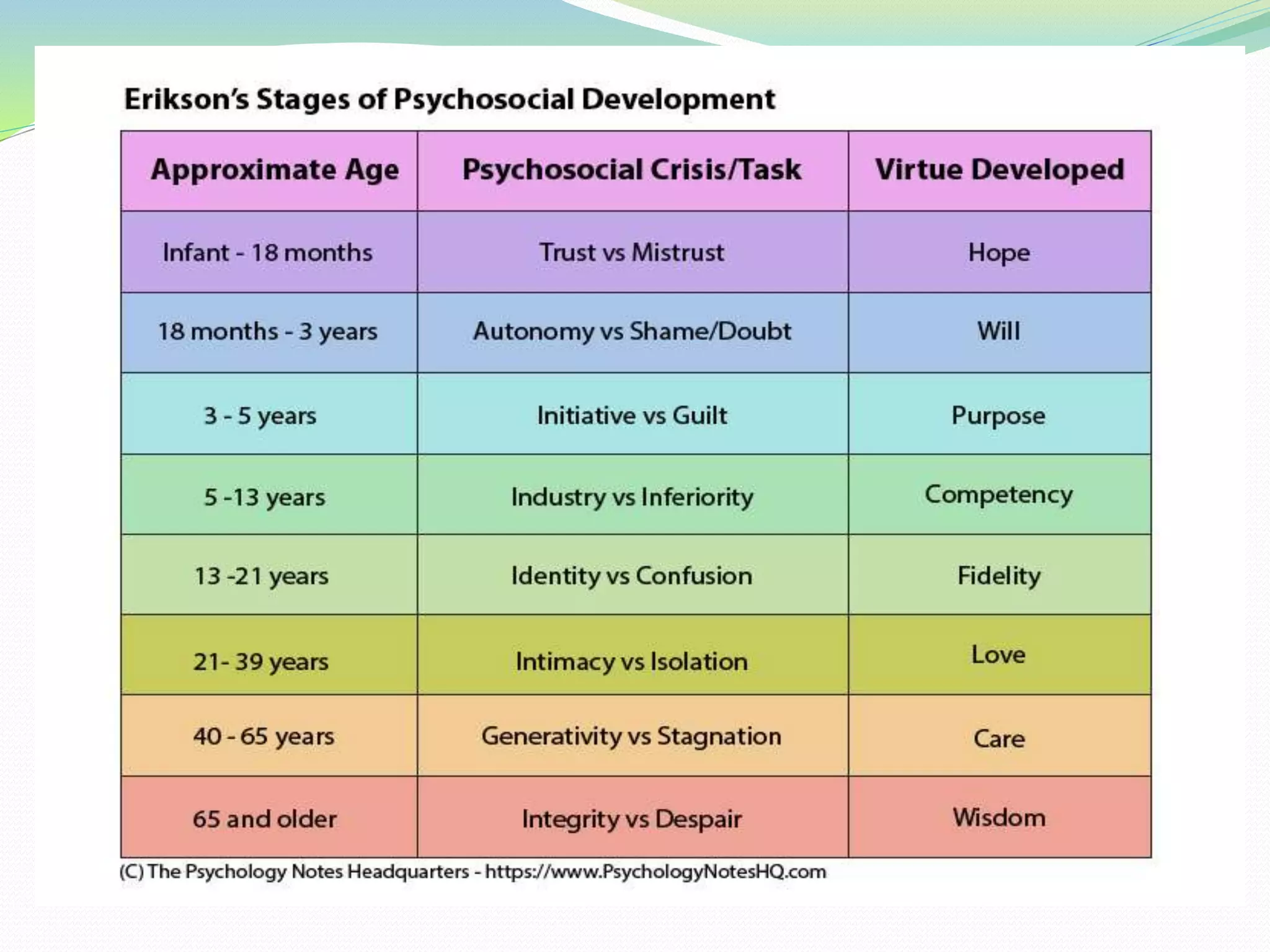 Erikson's Stages of Psychosocial Development

| Approximate Age | Psychosocial Crisis/Task | Virtue Developed |
|---|---|---|
| Infant - 18 months | Trust vs Mistrust | Hope |
| 18 months - 3 years | Autonomy vs Shame/Doubt | Will |
| 3 - 5 years | Initiative vs Guilt | Purpose |
| 5 -13 years | Industry vs Inferiority | Competency |
| 13 -21 years | Identity vs Confusion | Fidelity |
| 21- 39 years | Intimacy vs Isolation | Love |
| 40 - 65 years | Generativity vs Stagnation | Care |
| 65 and older | Integrity vs Despair | Wisdom |

(C) The Psychology Notes Headquarters - https://www.PsychologyNotesHQ.com